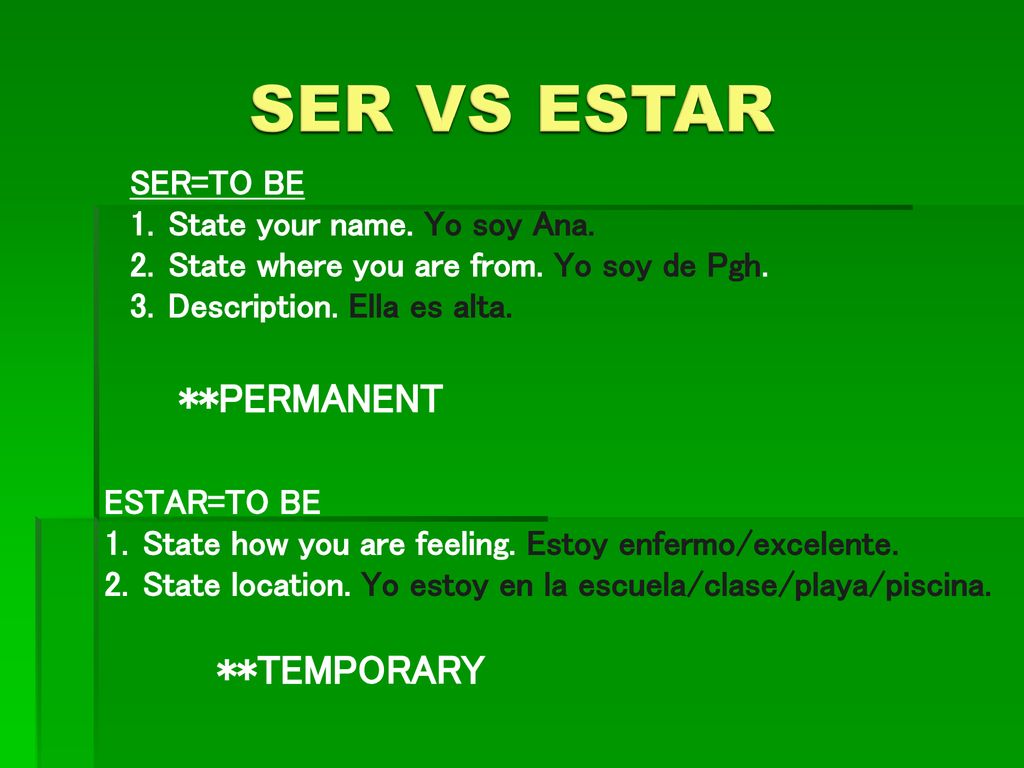 SER VS ESTAR

SER=TO BE
1. State your name. Yo soy Ana.
2. State where you are from. Yo soy de Pgh.
3. Description. Ella es alta.

**PERMANENT

ESTAR=TO BE
1. State how you are feeling. Estoy enfermo/excelente.
2. State location. Yo estoy en la escuela/clase/playa/piscina.

**TEMPORARY